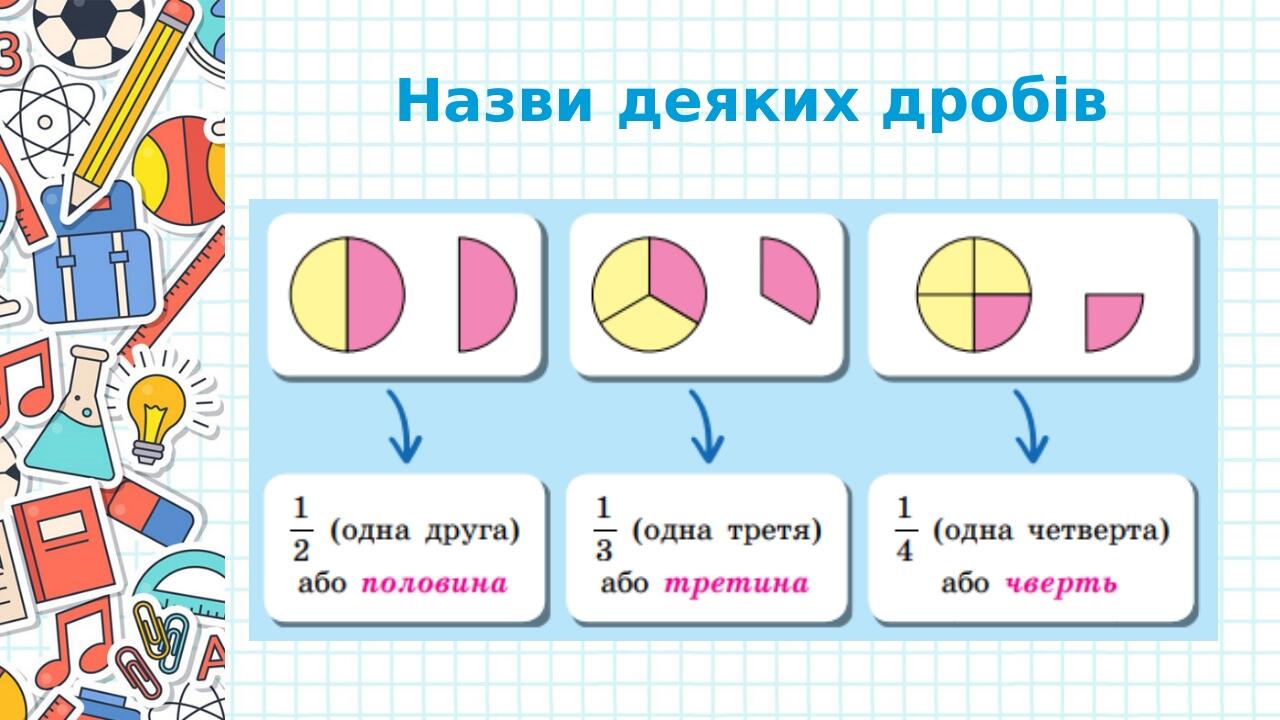 Назви деяких дробів

$\frac{1}{2}$ (одна друга) або половина

$\frac{1}{3}$ (одна третя) або третина

$\frac{1}{4}$ (одна четверта) або чверть